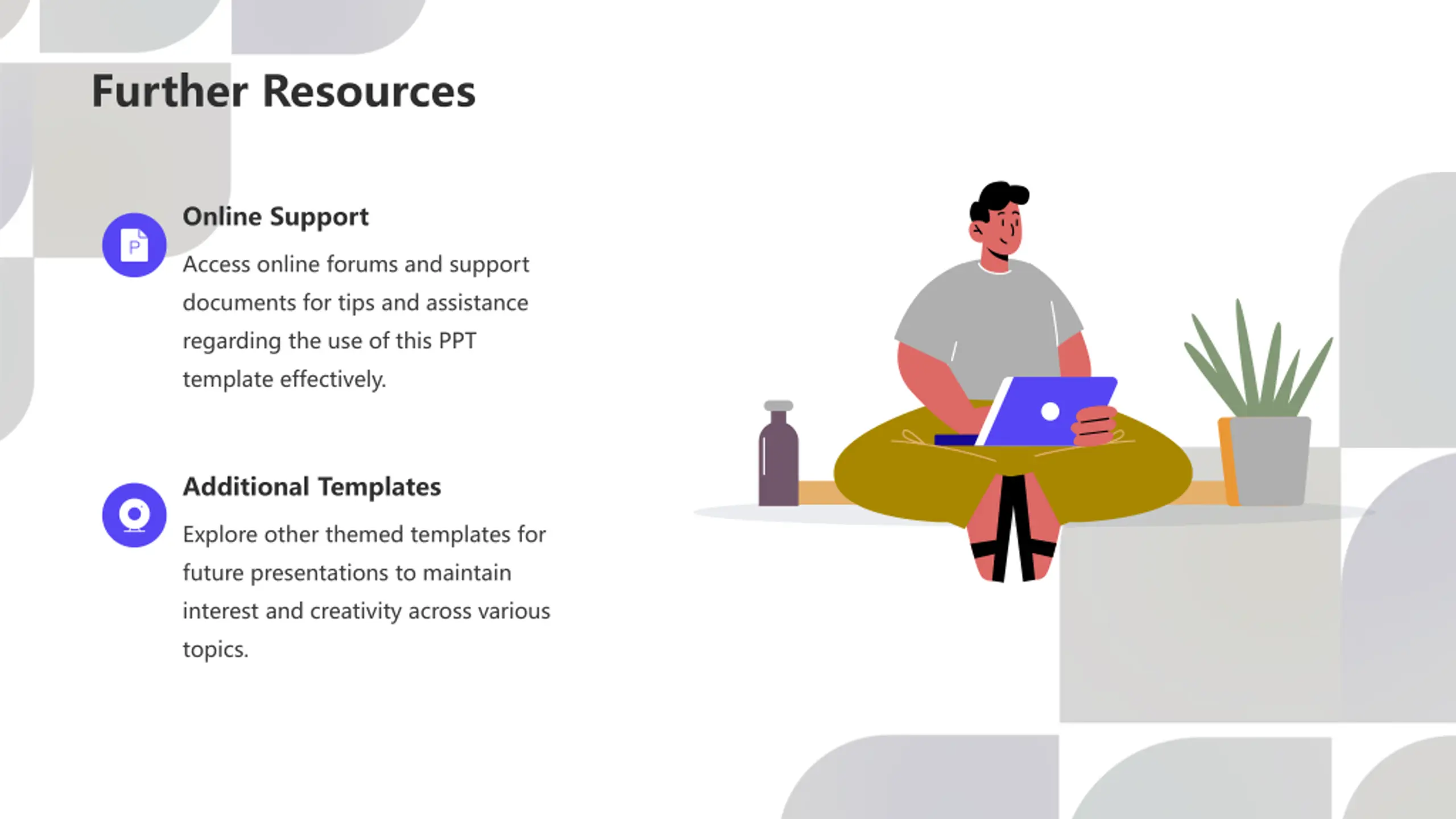 Further Resources

P

Online Support

Access online forums and support documents for tips and assistance regarding the use of this PPT template effectively.

Additional Templates

Explore other themed templates for future presentations to maintain interest and creativity across various topics.